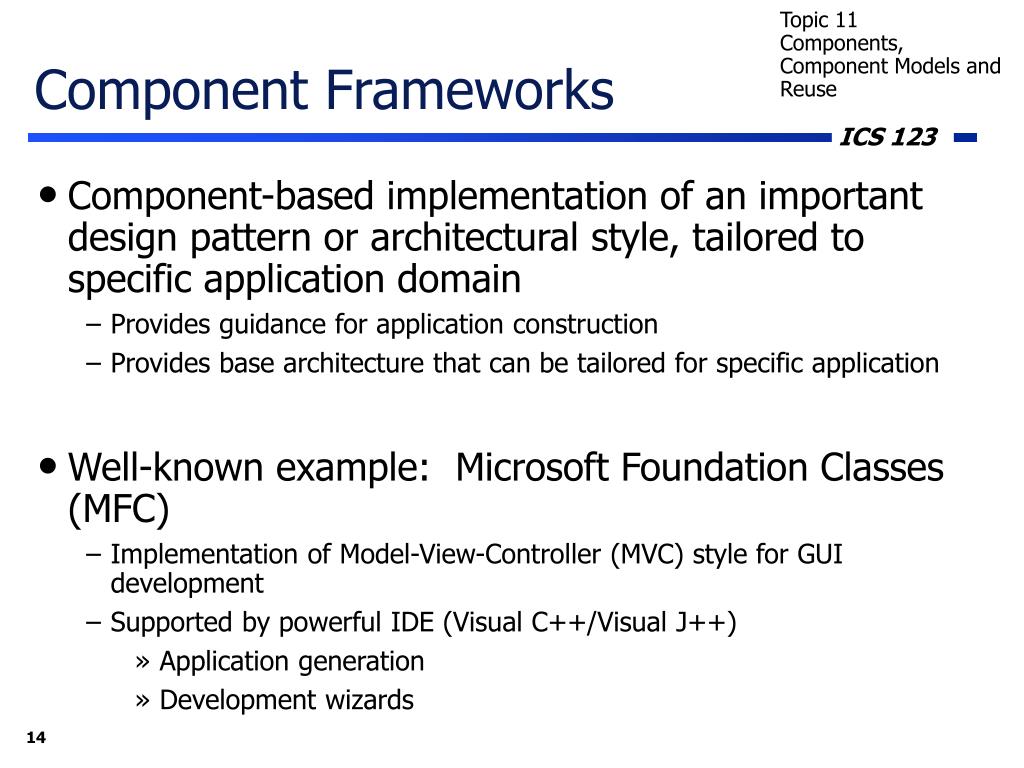 Topic 11
Components, Component Models and Reuse

Component Frameworks

ICS 123

• Component-based implementation of an important design pattern or architectural style, tailored to specific application domain
– Provides guidance for application construction
– Provides base architecture that can be tailored for specific application

• Well-known example: Microsoft Foundation Classes (MFC)
– Implementation of Model-View-Controller (MVC) style for GUI development
– Supported by powerful IDE (Visual C++/Visual J++)
» Application generation
» Development wizards

14